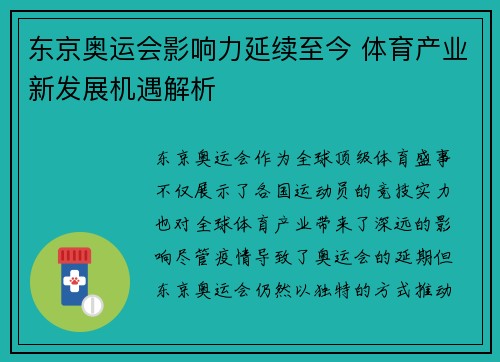 东京奥运会影响力延续至今 体育产业新发展机遇解析

东京奥运会作为全球顶级体育盛事不仅展示了各国运动员的竞技实力也对全球体育产业带来了深远的影响尽管疫情导致了奥运会的延期但东京奥运会仍然以独特的方式推动